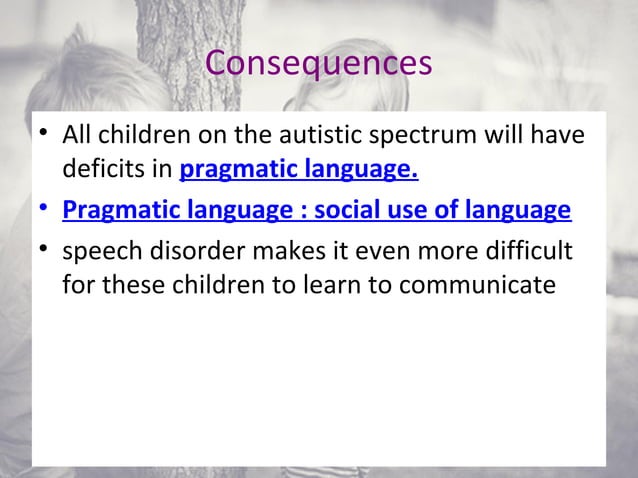 Consequences

• All children on the autistic spectrum will have deficits in pragmatic language.

• Pragmatic language : social use of language

• speech disorder makes it even more difficult for these children to learn to communicate